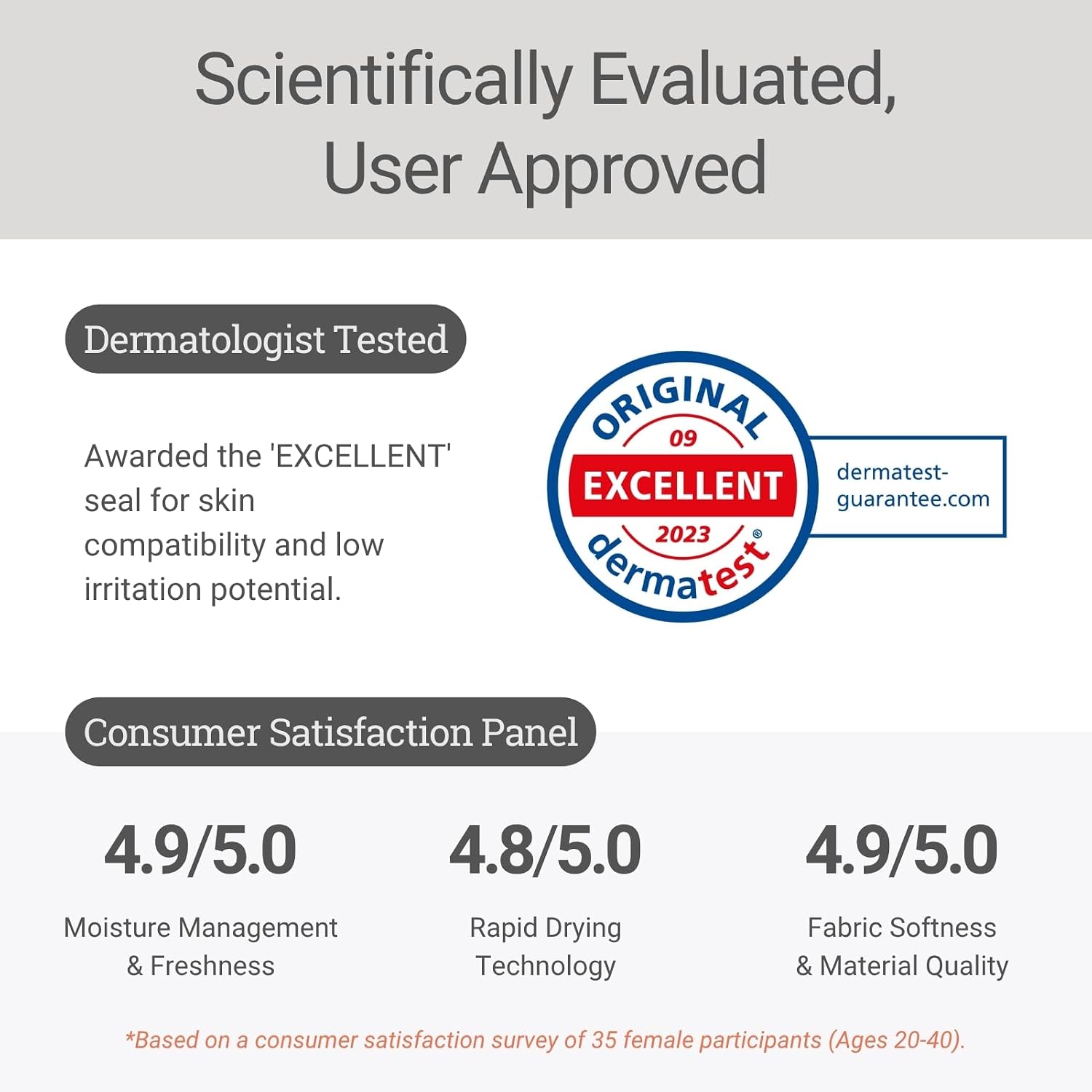 Scientifically Evaluated,
User Approved

Dermatologist Tested

Awarded the 'EXCELLENT' seal for skin compatibility and low irritation potential.

ORIGINAL
09
EXCELLENT
2023
dermatest®

dermatest-guarantee.com

Consumer Satisfaction Panel

4.9/5.0
Moisture Management
& Freshness

4.8/5.0
Rapid Drying
Technology

4.9/5.0
Fabric Softness
& Material Quality

*Based on a consumer satisfaction survey of 35 female participants (Ages 20-40).